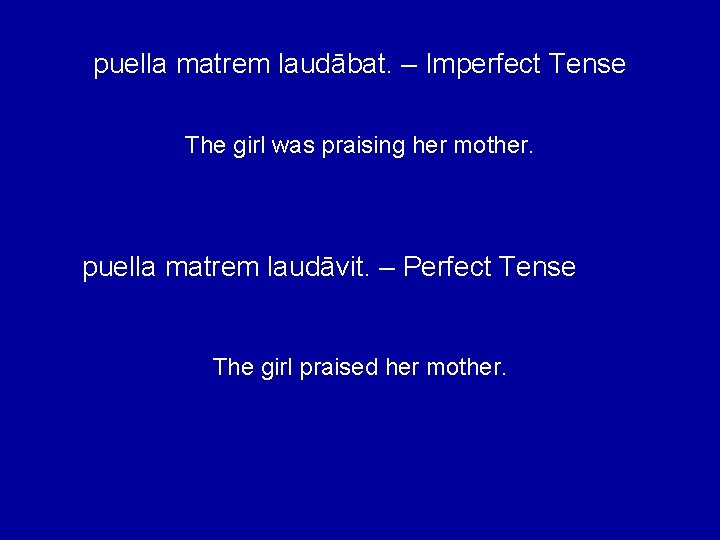 puella matrem laudābat. – Imperfect Tense

The girl was praising her mother.

puella matrem laudāvit. – Perfect Tense

The girl praised her mother.